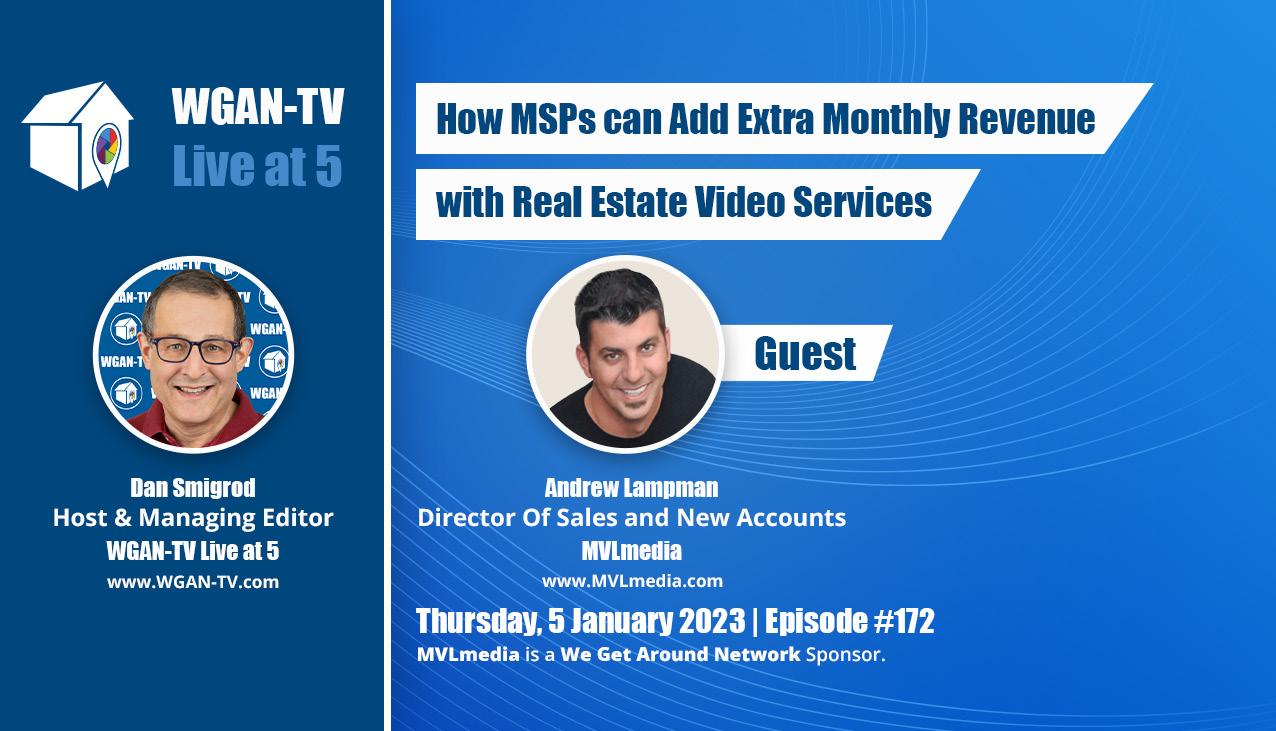 WGAN-TV
Live at 5

Dan Smigrod
Host & Managing Editor
WGAN-TV Live at 5
www.WGAN-TV.com

How MSPs can Add Extra Monthly Revenue
with Real Estate Video Services

Guest

Andrew Lampman
Director Of Sales and New Accounts
MVLmedia
www.MVLmedia.com

Thursday, 5 January 2023 | Episode #172
MVLmedia is a We Get Around Network Sponsor.